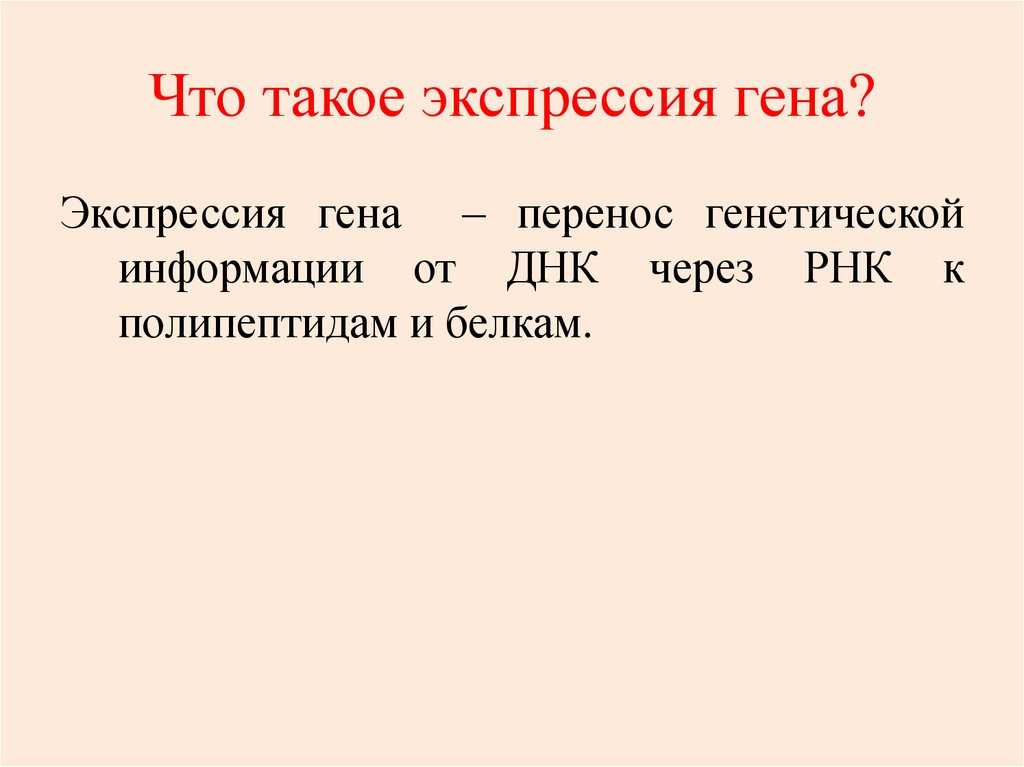 Что такое экспрессия гена?

Экспрессия гена – перенос генетической информации от ДНК через РНК к полипептидам и белкам.